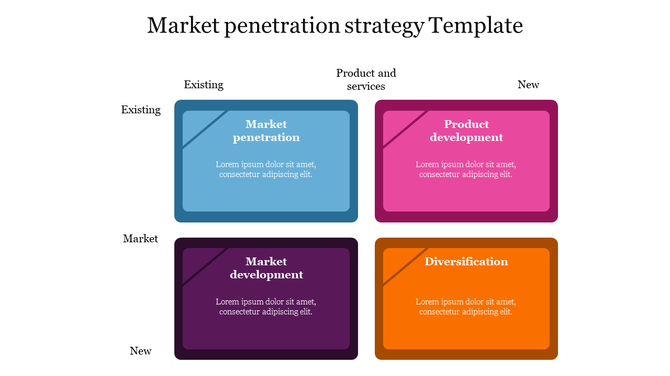 Market penetration strategy Template

Existing

Product and services

New

Existing

Market penetration

Lorem ipsum dolor sit amet, consectetur adipiscing elit.

Product development

Lorem ipsum dolor sit amet, consectetur adipiscing elit.

Market

Market development

Lorem ipsum dolor sit amet, consectetur adipiscing elit.

Diversification

Lorem ipsum dolor sit amet, consectetur adipiscing elit.

New